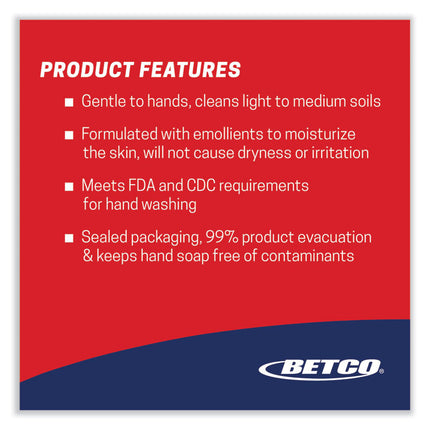 PRODUCT FEATURES

■ Gentle to hands, cleans light to medium soils

■ Formulated with emollients to moisturize the skin, will not cause dryness or irritation

■ Meets FDA and CDC requirements for hand washing

■ Sealed packaging, 99% product evacuation & keeps hand soap free of contaminants

BETCO®